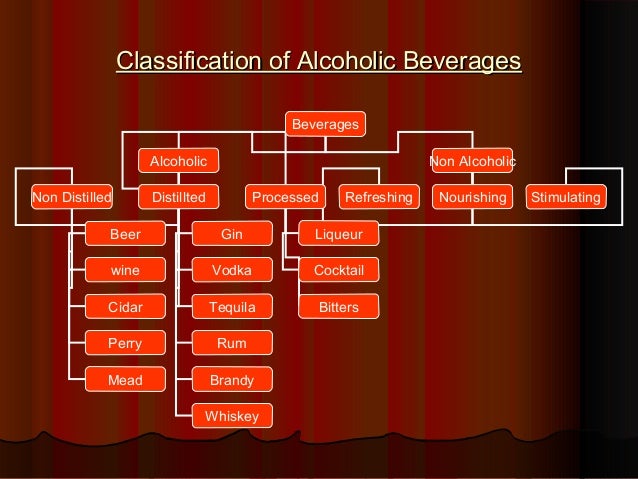 Classification of Alcoholic Beverages

Beverages

Alcoholic

Non Alcoholic

Non Distilled

Distillted

Processed

Refreshing

Nourishing

Stimulating

Beer

wine

Cidar

Perry

Mead

Gin

Vodka

Tequila

Rum

Brandy

Whiskey

Liqueur

Cocktail

Bitters